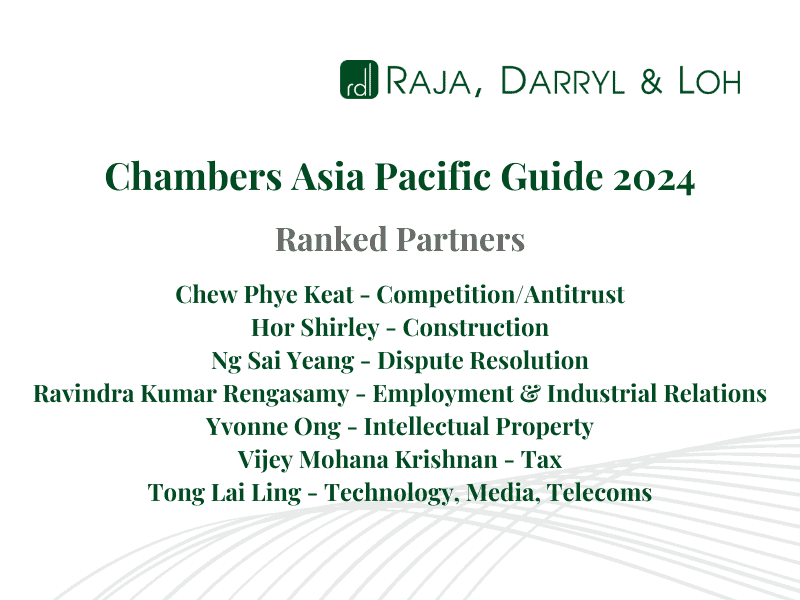 rdl RAJA, DARRYL & LOH

Chambers Asia Pacific Guide 2024

Ranked Partners

Chew Phye Keat - Competition/Antitrust
Hor Shirley - Construction
Ng Sai Yeang - Dispute Resolution
Ravindra Kumar Rengasamy - Employment & Industrial Relations
Yvonne Ong - Intellectual Property
Vijey Mohana Krishnan - Tax
Tong Lai Ling - Technology, Media, Telecoms